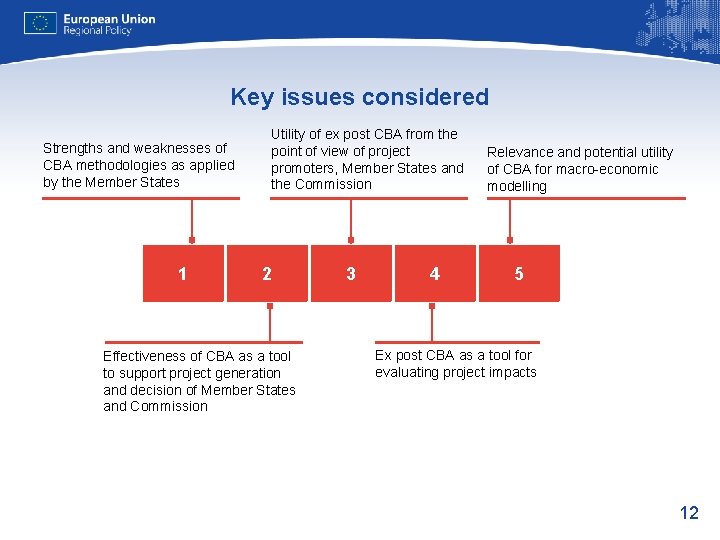 European Union
Regional Policy

Key issues considered

Strengths and weaknesses of CBA methodologies as applied by the Member States

Utility of ex post CBA from the point of view of project promoters, Member States and the Commission

Relevance and potential utility of CBA for macro-economic modelling

1

2

3

4

5

Effectiveness of CBA as a tool to support project generation and decision of Member States and Commission

Ex post CBA as a tool for evaluating project impacts

12